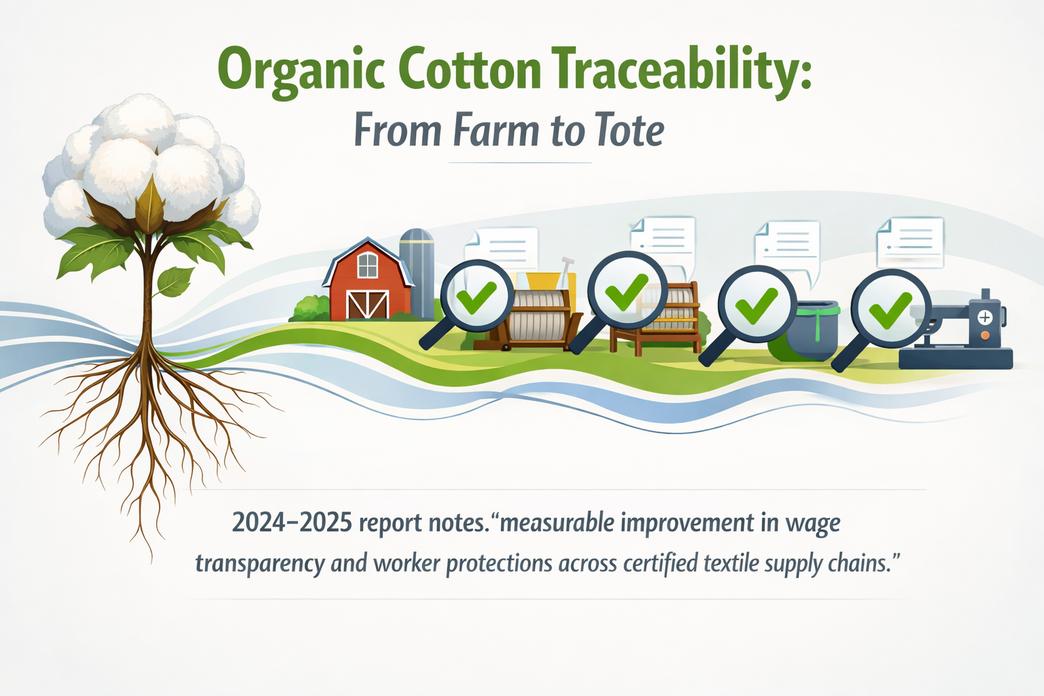 Organic Cotton Traceability:
From Farm to Tote

2024–2025 report notes.“measurable improvement in wage transparency and worker protections across certified textile supply chains.”